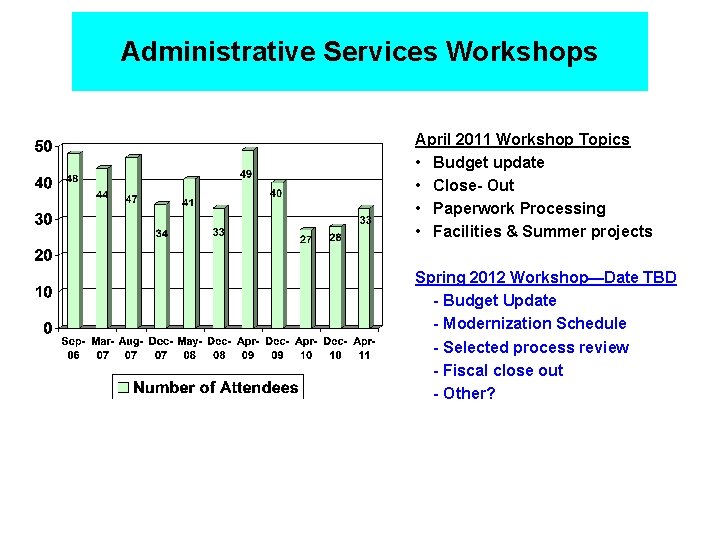 Administrative Services Workshops

50
40
30
20
10
0

48 44 47 34 41 33 49 40 27 28 33

Sep-06 Mar-07 Aug-07 Dec-07 May-08 Dec-08 Apr-09 Dec-09 Apr-10 Dec-10 Apr-11

Number of Attendees

April 2011 Workshop Topics
• Budget update
• Close- Out
• Paperwork Processing
• Facilities & Summer projects

Spring 2012 Workshop—Date TBD
- Budget Update
- Modernization Schedule
- Selected process review
- Fiscal close out
- Other?